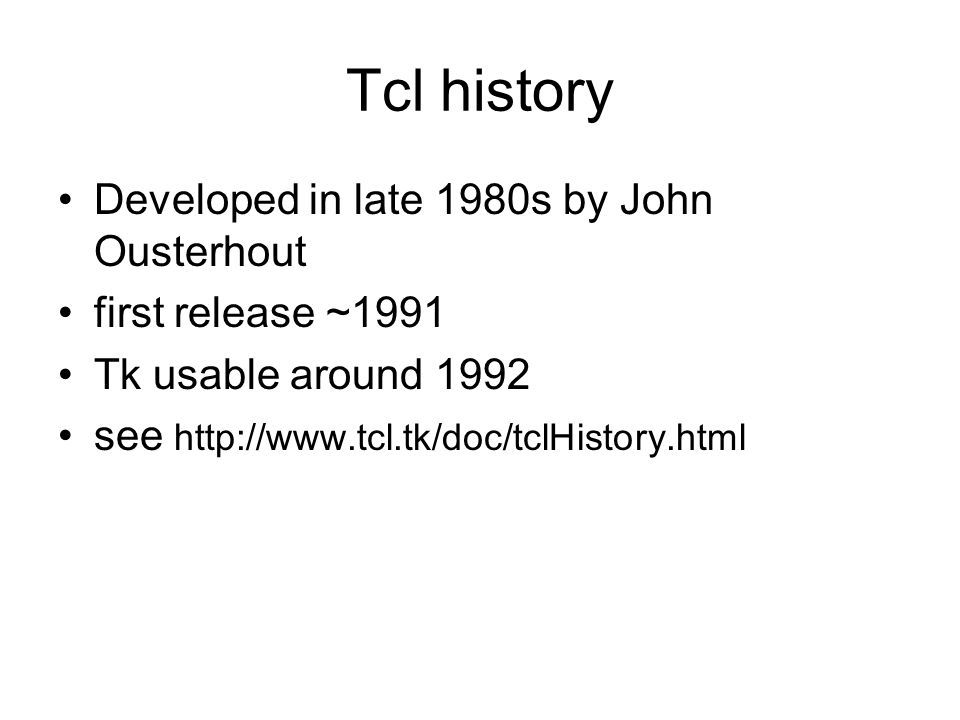 Tcl history

• Developed in late 1980s by John Ousterhout
• first release ~1991
• Tk usable around 1992
• see http://www.tcl.tk/doc/tclHistory.html